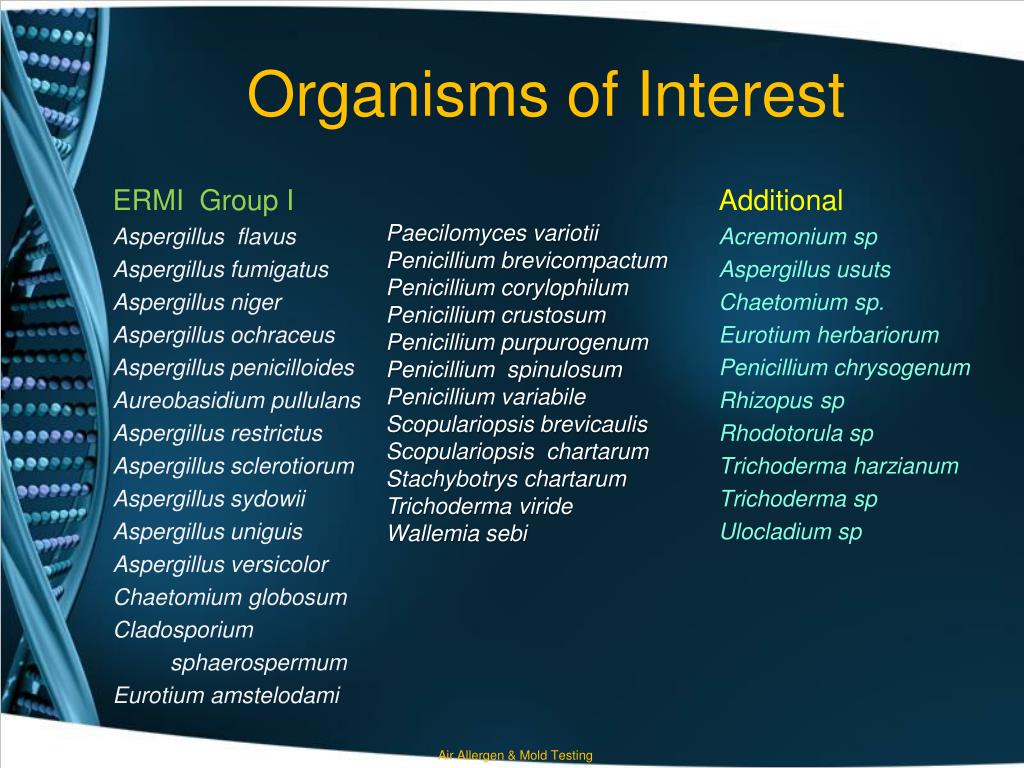 Organisms of Interest

ERMI Group I
Aspergillus flavus
Aspergillus fumigatus
Aspergillus niger
Aspergillus ochraceus
Aspergillus penicilloides
Aureobasidium pullulans
Aspergillus restrictus
Aspergillus sclerotiorum
Aspergillus sydowii
Aspergillus uniguis
Aspergillus versicolor
Chaetomium globosum
Cladosporium sphaerospermum
Eurotium amstelodami

Paecilomyces variotii
Penicillium brevicompactum
Penicillium corylophilum
Penicillium crustosum
Penicillium purpurogenum
Penicillium spinulosum
Penicillium variabile
Scopulariopsis brevicaulis
Scopulariopsis chartarum
Stachybotrys chartarum
Trichoderma viride
Wallemia sebi

Additional
Acremonium sp
Aspergillus usuts
Chaetomium sp.
Eurotium herbariorum
Penicillium chrysogenum
Rhizopus sp
Rhodotorula sp
Trichoderma harzianum
Trichoderma sp
Ulocladium sp

Air Allergen & Mold Testing